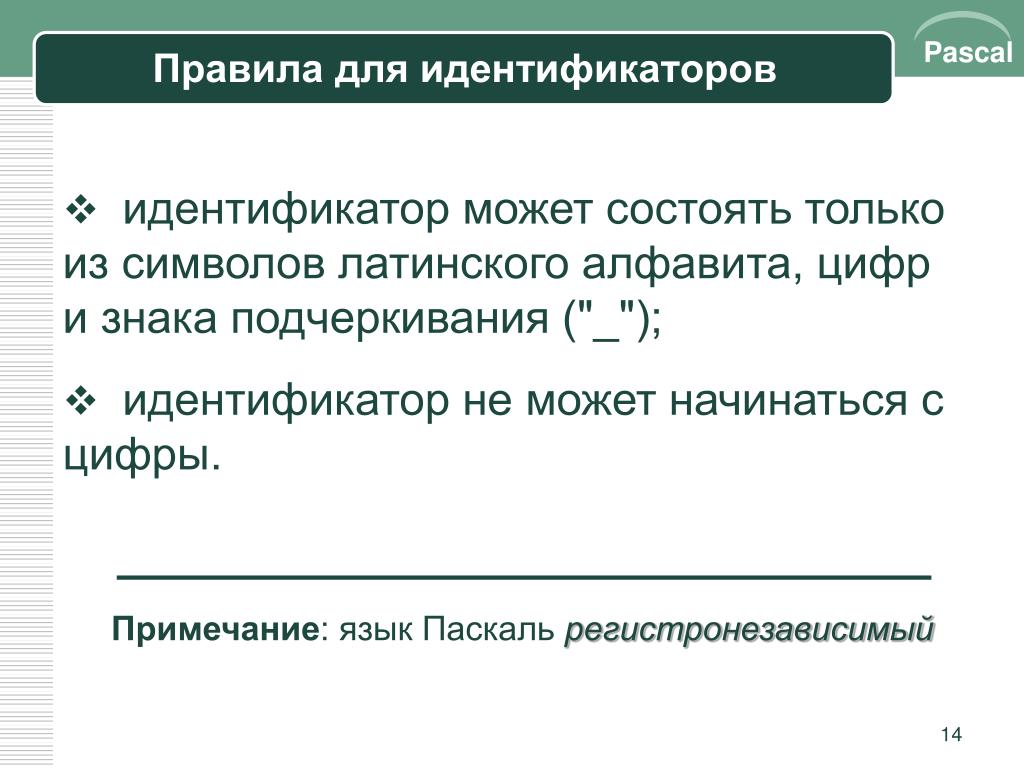 Правила для идентификаторов

Pascal

❖ идентификатор может состоять только из символов латинского алфавита, цифр и знака подчеркивания ("_");

❖ идентификатор не может начинаться с цифры.

Примечание: язык Паскаль регистронезависимый

14